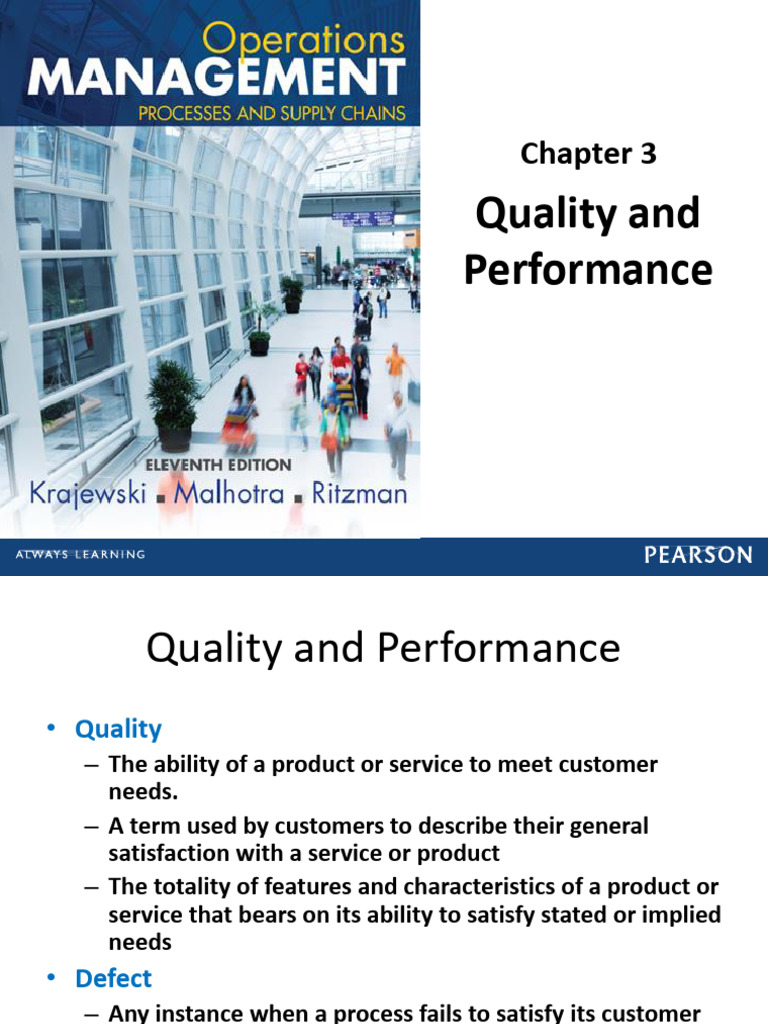 Operations
MANAGEMENT
PROCESSES AND SUPPLY CHAINS

ELEVENTH EDITION
Krajewski ▪ Malhotra ▪ Ritzman

Chapter 3

Quality and Performance

ALWAYS LEARNING

PEARSON

Quality and Performance

• Quality
– The ability of a product or service to meet customer needs.
– A term used by customers to describe their general satisfaction with a service or product
– The totality of features and characteristics of a product or service that bears on its ability to satisfy stated or implied needs
• Defect
– Any instance when a process fails to satisfy its customer